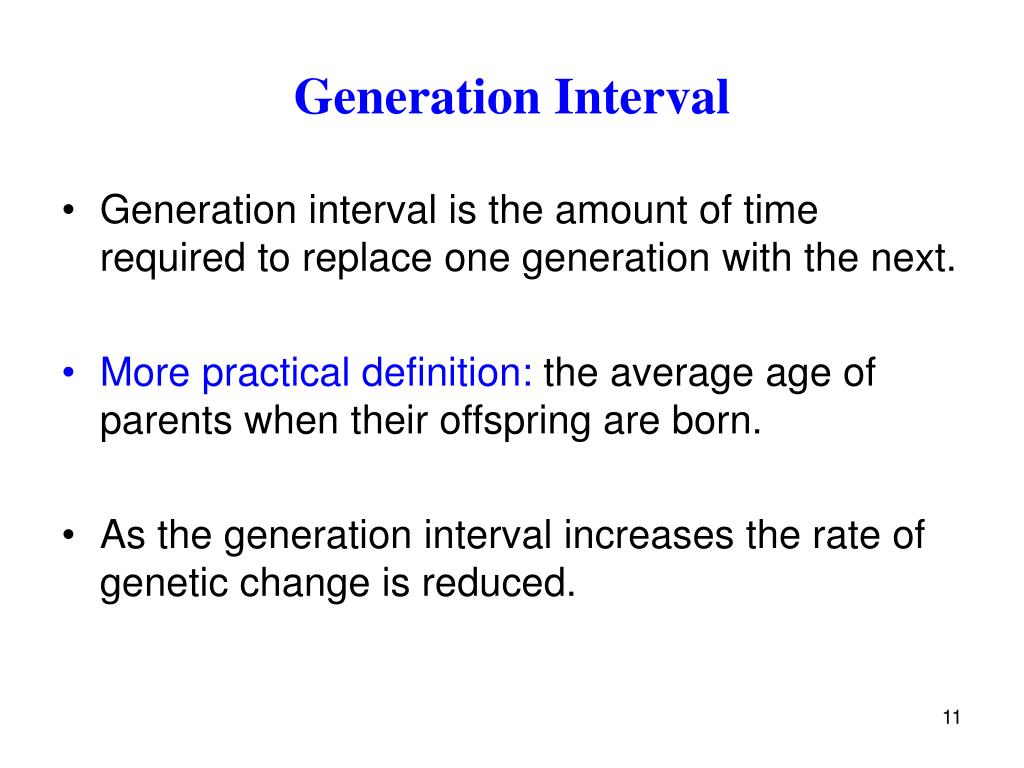 Generation Interval

• Generation interval is the amount of time required to replace one generation with the next.

• More practical definition: the average age of parents when their offspring are born.

• As the generation interval increases the rate of genetic change is reduced.

11